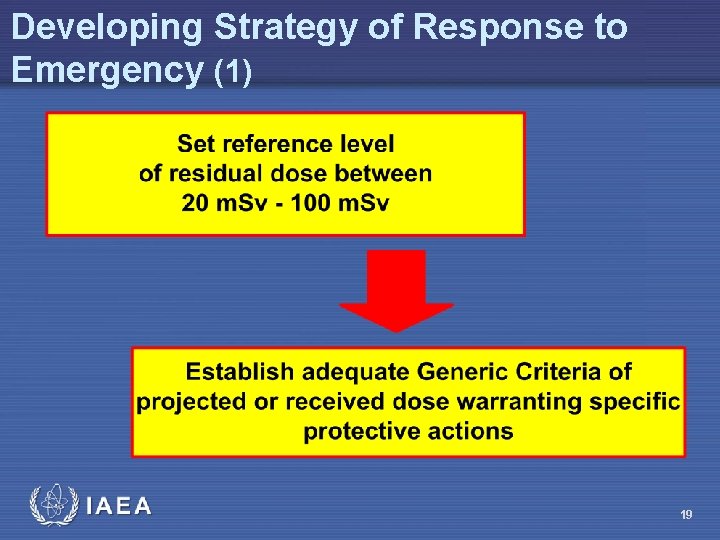 Developing Strategy of Response to Emergency (1)

Set reference level of residual dose between 20 mSv - 100 mSv

Establish adequate Generic Criteria of projected or received dose warranting specific protective actions

IAEA

19